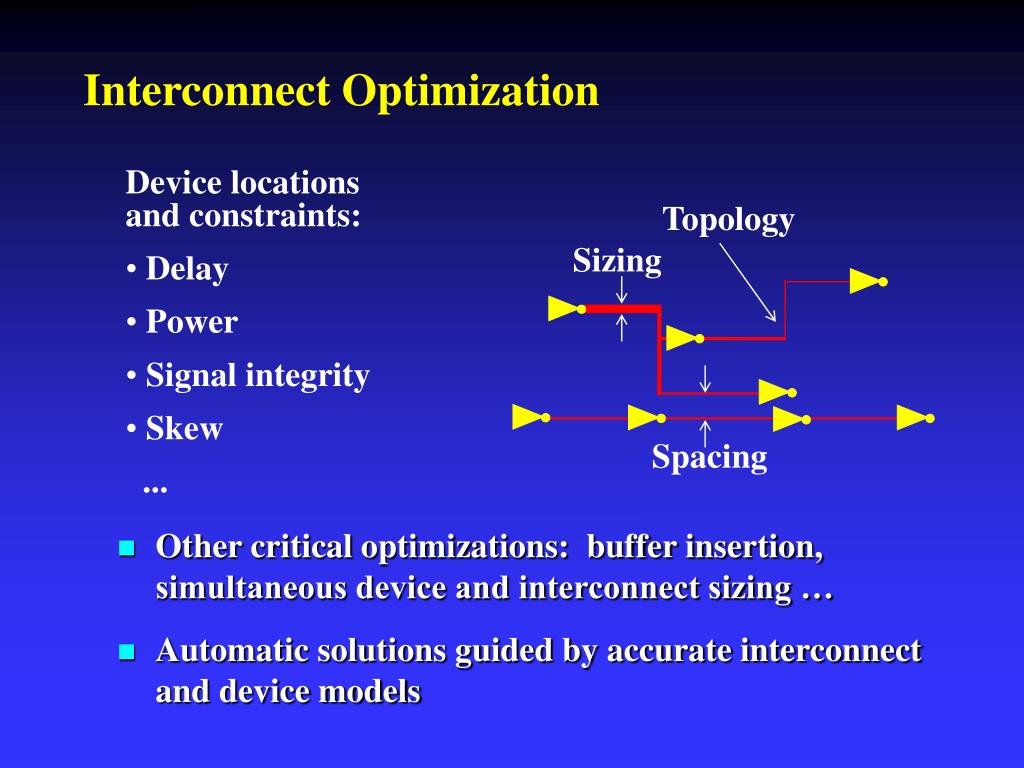 Interconnect Optimization

Device locations and constraints:

• Delay

• Power

• Signal integrity

• Skew

...

Topology

Sizing

Spacing

Other critical optimizations: buffer insertion, simultaneous device and interconnect sizing …

Automatic solutions guided by accurate interconnect and device models